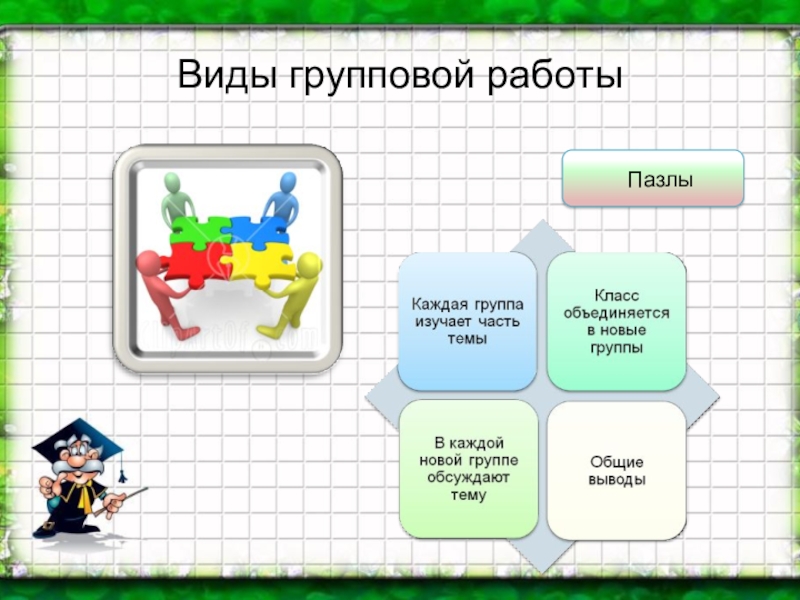 Виды групповой работы

Пазлы

Каждая группа изучает часть темы

Класс объединяется в новые группы

В каждой новой группе обсуждают тему

Общие выводы